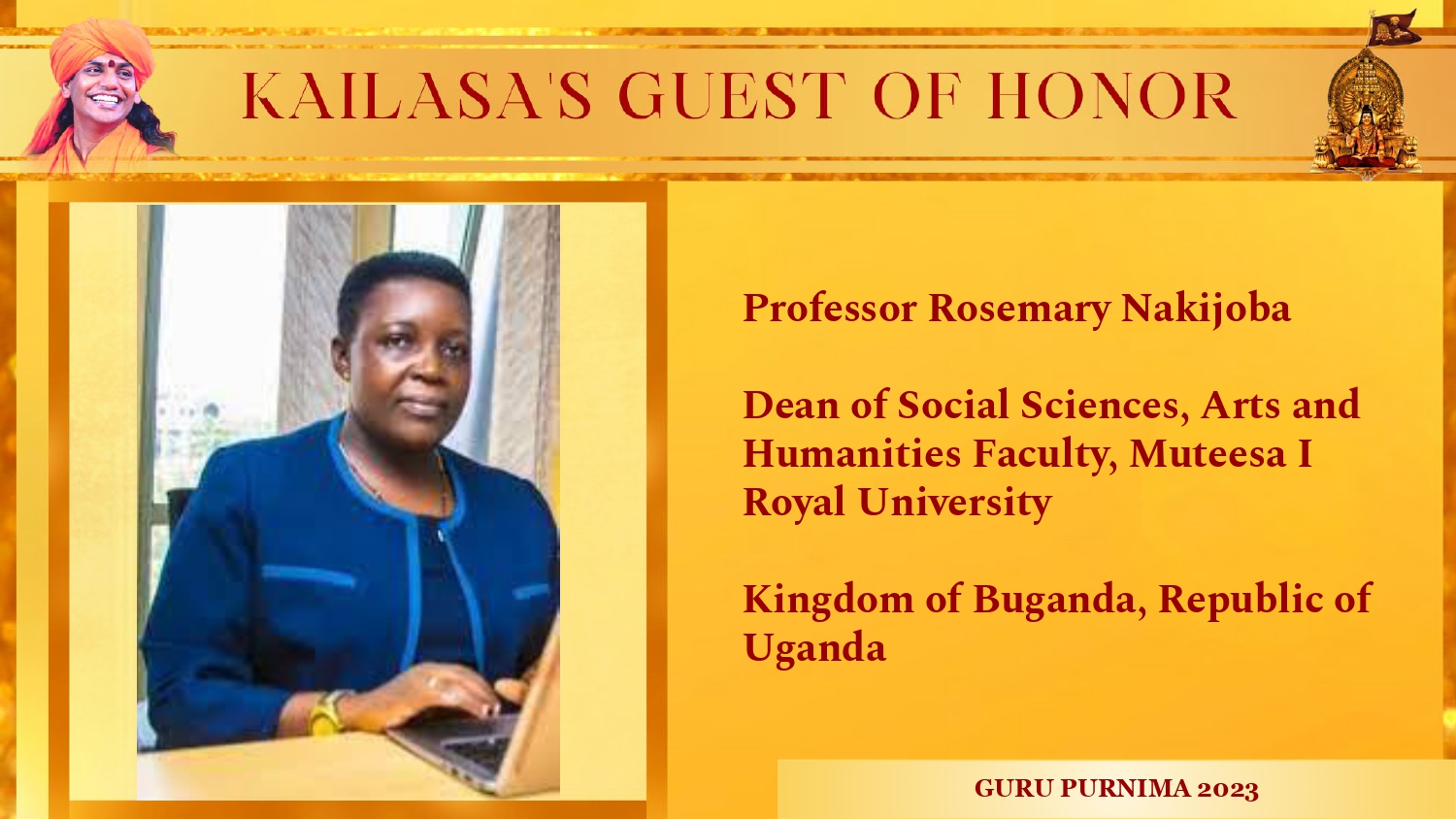 KAILASA'S GUEST OF HONOR

Professor Rosemary Nakijoba

Dean of Social Sciences, Arts and Humanities Faculty, Muteesa I Royal University

Kingdom of Buganda, Republic of Uganda

GURU PURNIMA 2023